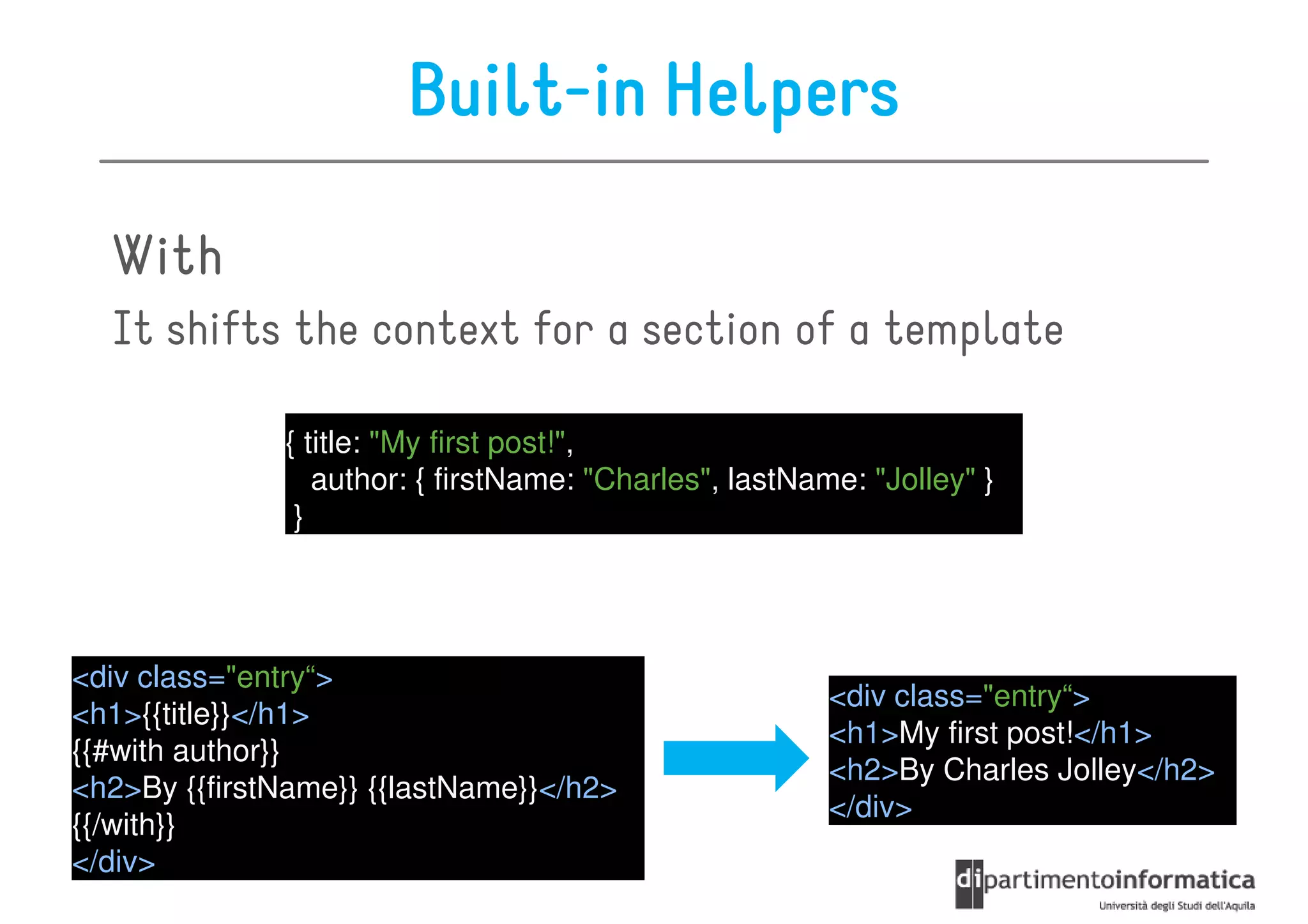 Built-in Helpers

With

It shifts the context for a section of a template

{ title: "My first post!",
  author: { firstName: "Charles", lastName: "Jolley" }
}

<div class="entry“>
<h1>{{title}}</h1>
{{#with author}}
<h2>By {{firstName}} {{lastName}}</h2>
{{/with}}
</div>

<div class="entry“>
<h1>My first post!</h1>
<h2>By Charles Jolley</h2>
</div>

dipartimentoinformatica
Università degli Studi dell'Aquila